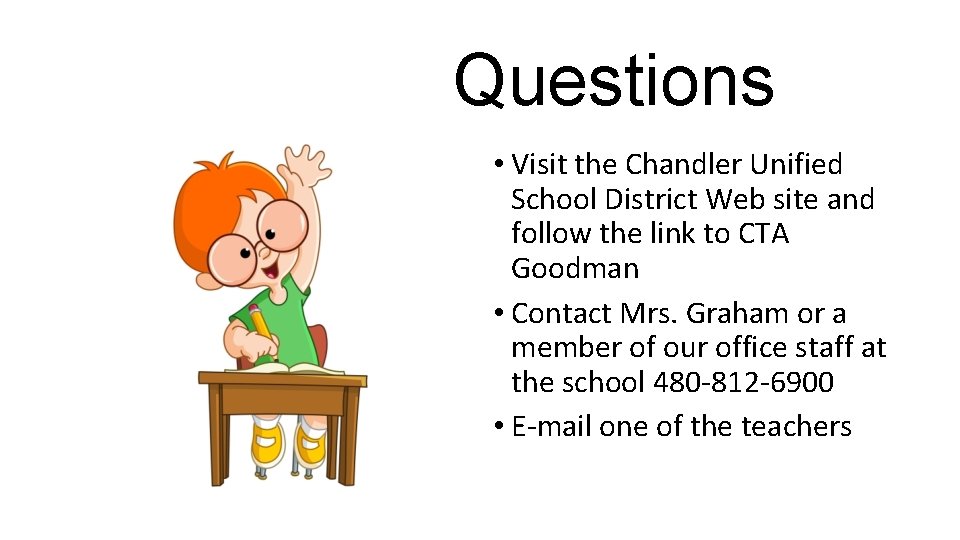 Questions

• Visit the Chandler Unified School District Web site and follow the link to CTA Goodman

• Contact Mrs. Graham or a member of our office staff at the school 480-812-6900

• E-mail one of the teachers